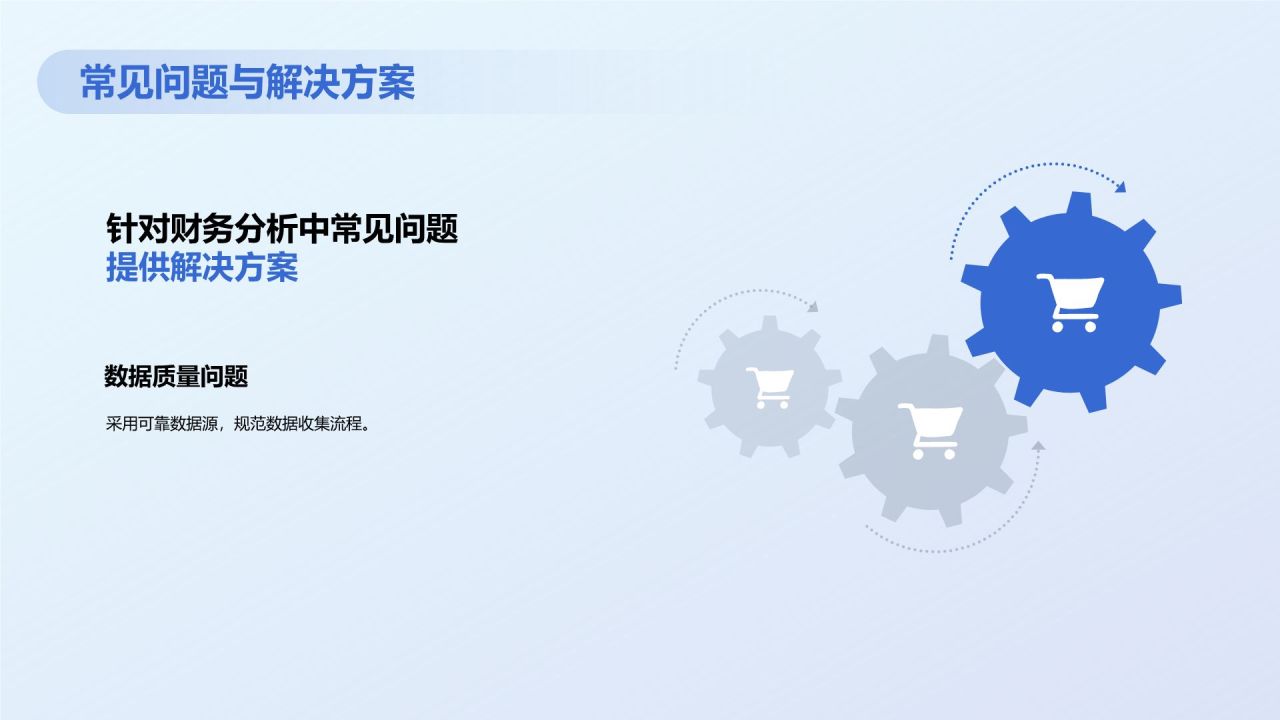 常见问题与解决方案

针对财务分析中常见问题
提供解决方案

数据质量问题

采用可靠数据源，规范数据收集流程。